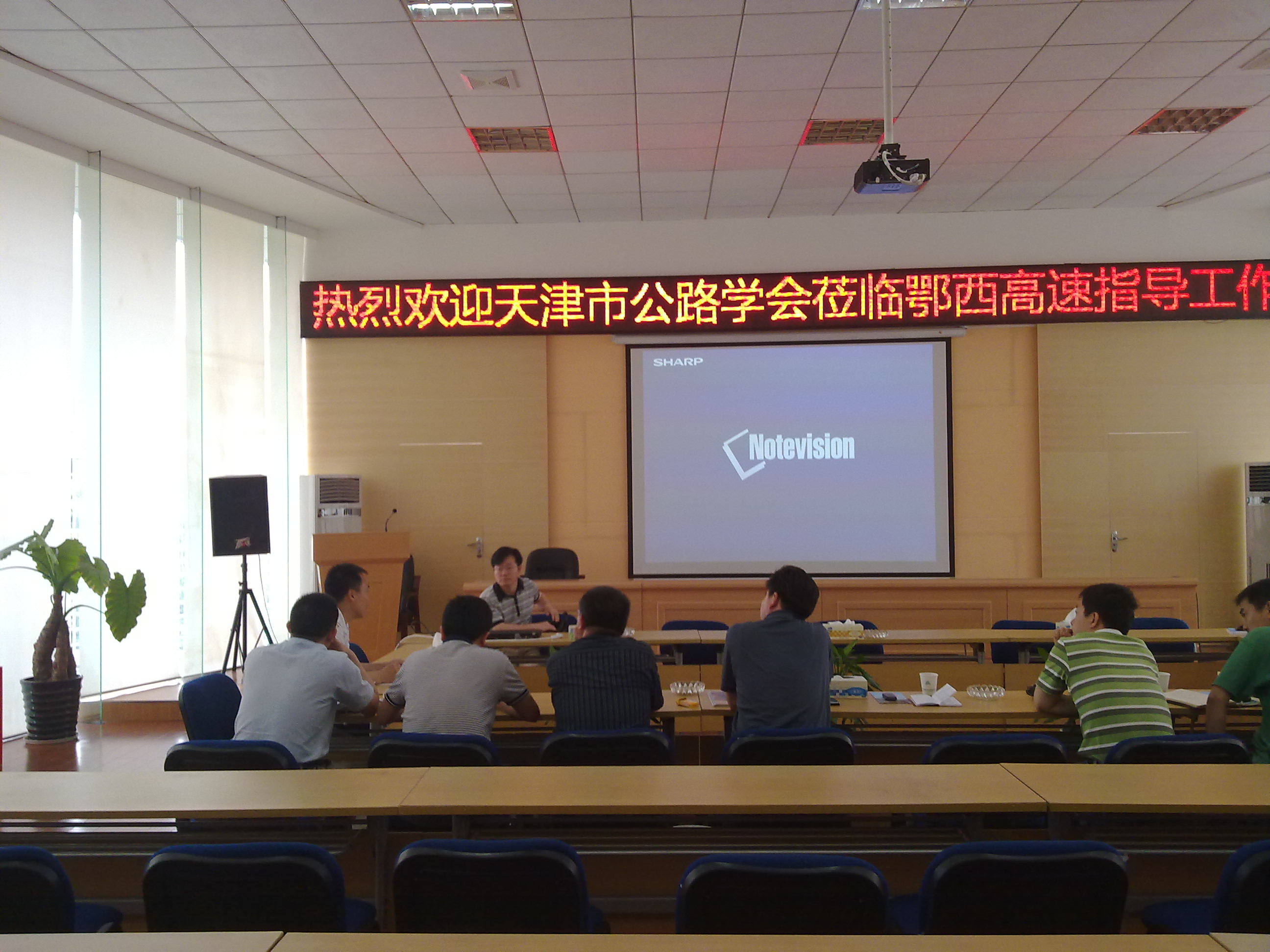 热烈欢迎天津市公路学会莅临鄂西高速指导工作

SHARP

Notevision